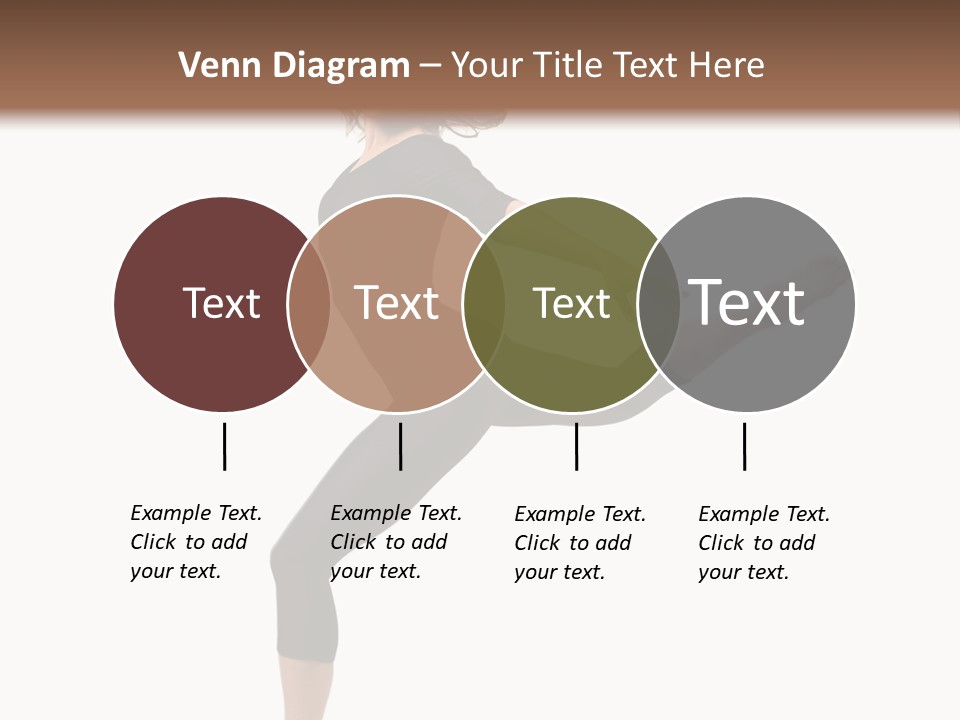 Venn Diagram – Your Title Text Here

Text

Text

Text

Text

Example Text. Click to add your text.

Example Text. Click to add your text.

Example Text. Click to add your text.

Example Text. Click to add your text.